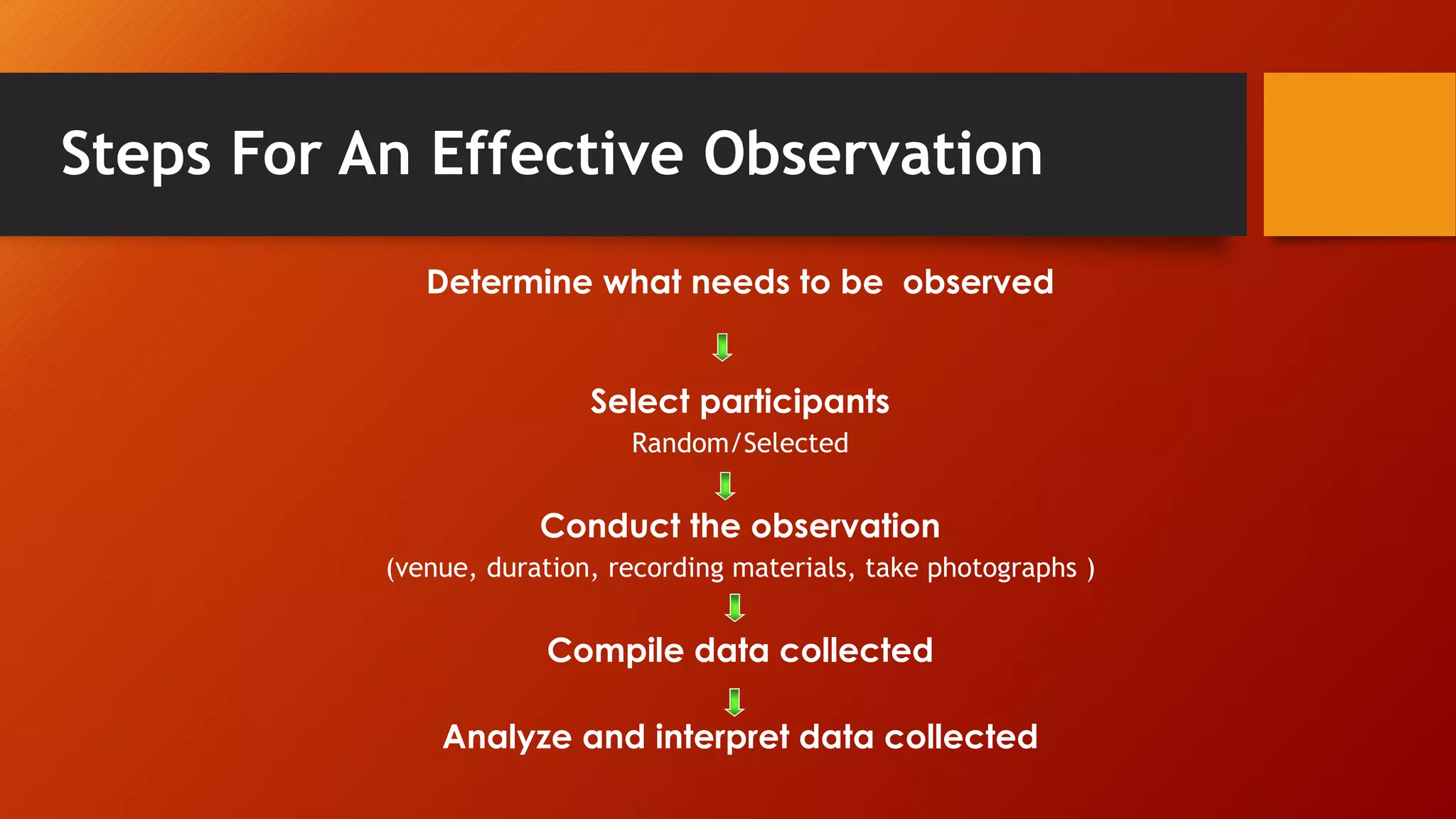 Steps For An Effective Observation

Determine what needs to be observed

Select participants
Random/Selected

Conduct the observation
(venue, duration, recording materials, take photographs )

Compile data collected

Analyze and interpret data collected